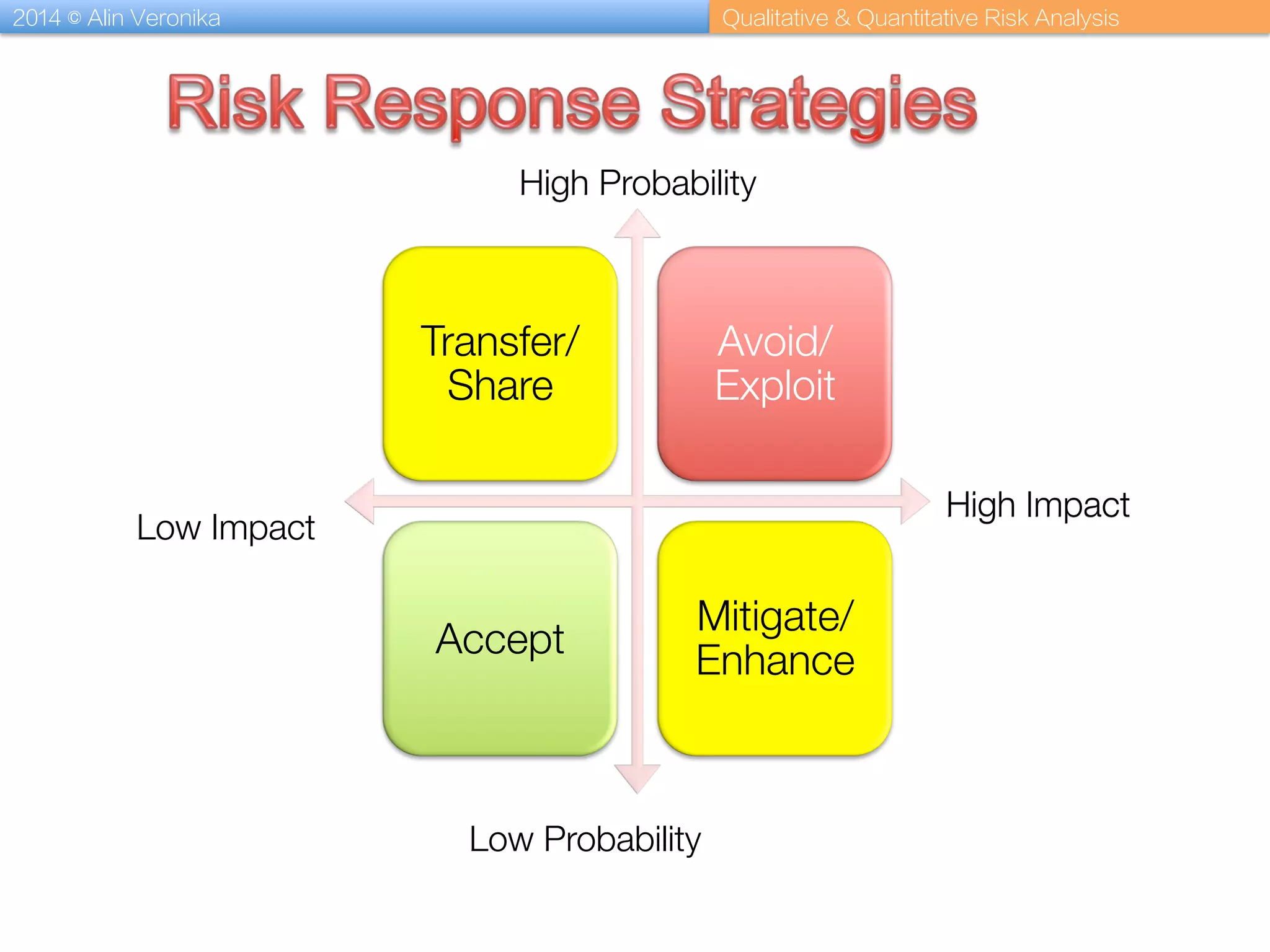 2014 © Alin Veronika

Qualitative & Quantitative Risk Analysis

Risk Response Strategies

High Probability

Transfer/ Share

Avoid/ Exploit

Low Impact

High Impact

Accept

Mitigate/ Enhance

Low Probability